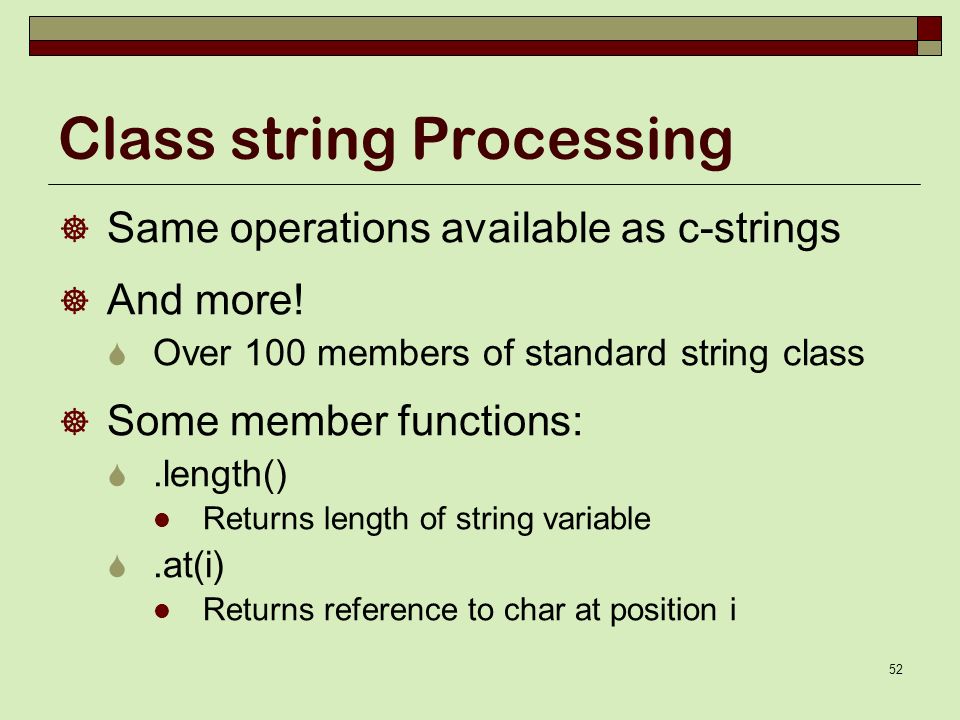 Class string Processing

Same operations available as c-strings

And more!

Over 100 members of standard string class

Some member functions:

.length()

Returns length of string variable

.at(i)

Returns reference to char at position i

52